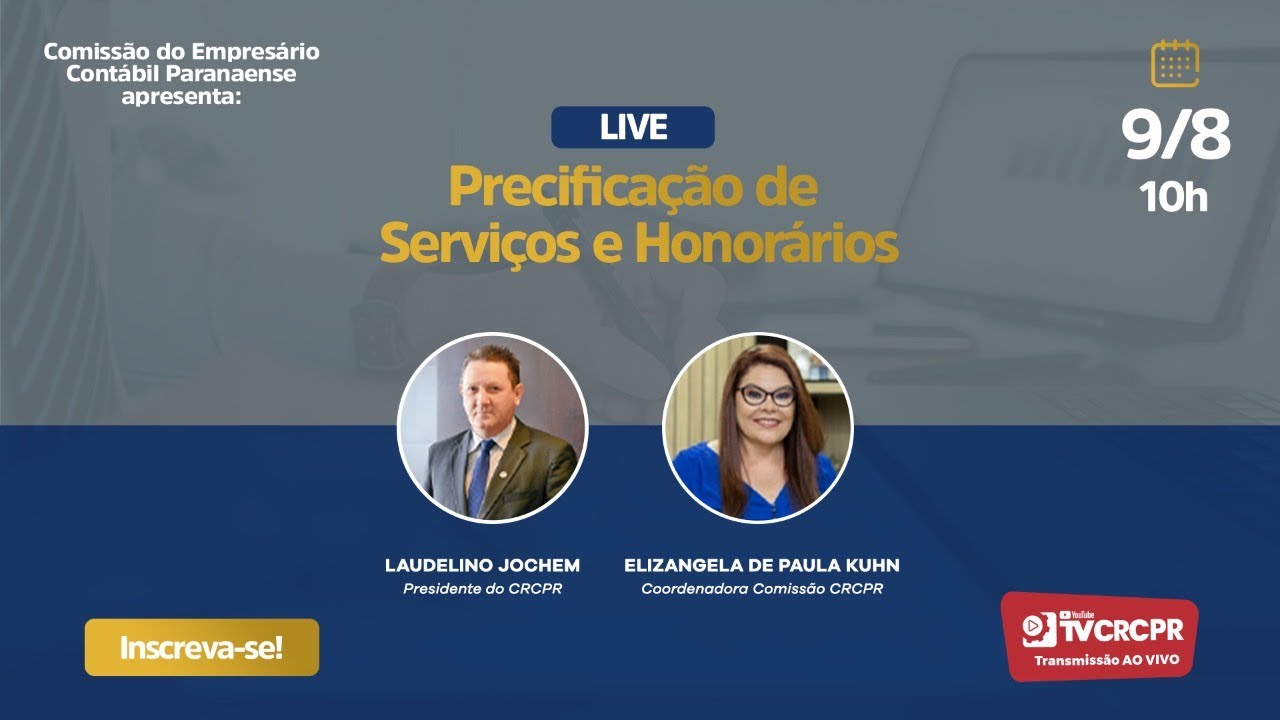 Comissão do Empresário Contábil Paranaense apresenta:

LIVE

Precificação de Serviços e Honorários

9/8
10h

LAUDELINO JOCHEM
Presidente do CRCPR

ELIZANGELA DE PAULA KUHN
Coordenadora Comissão CRCPR

Inscreva-se!

YouTube
TVCRCPR
Transmissão AO VIVO